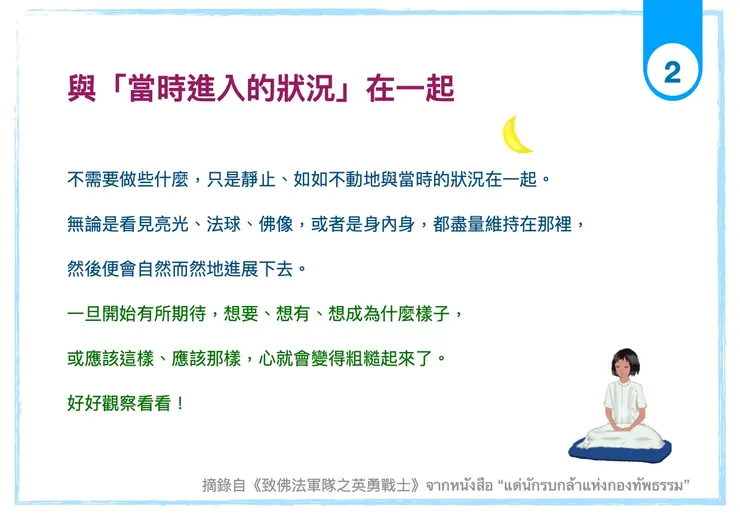 2

與「當時進入的狀況」在一起

不需要做些什麼，只是靜止、如如不動地與當時的狀況在一起。

無論是看見亮光、法球、佛像，或者是身內身，都盡量維持在那裡，

然後便會自然而然地進展下去。

一旦開始有所期待，想要、想有、想成為什麼樣子，

或應該這樣、應該那樣，心就會變得粗糙起來了。

好好觀察看看！

摘錄自《致佛法軍隊之英勇戰士》จากหนังสือ “แด่นักรบกล้าแห่งกองทัพธรรม”